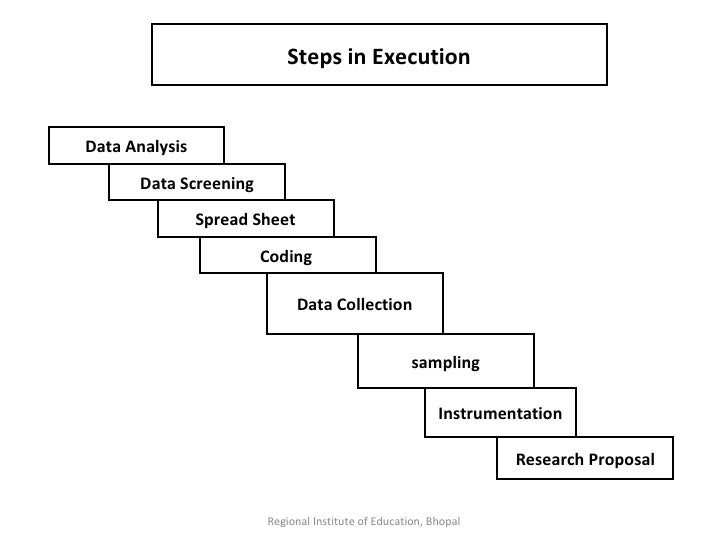 Steps in Execution

Data Analysis

Data Screening

Spread Sheet

Coding

Data Collection

sampling

Instrumentation

Research Proposal

Regional Institute of Education, Bhopal